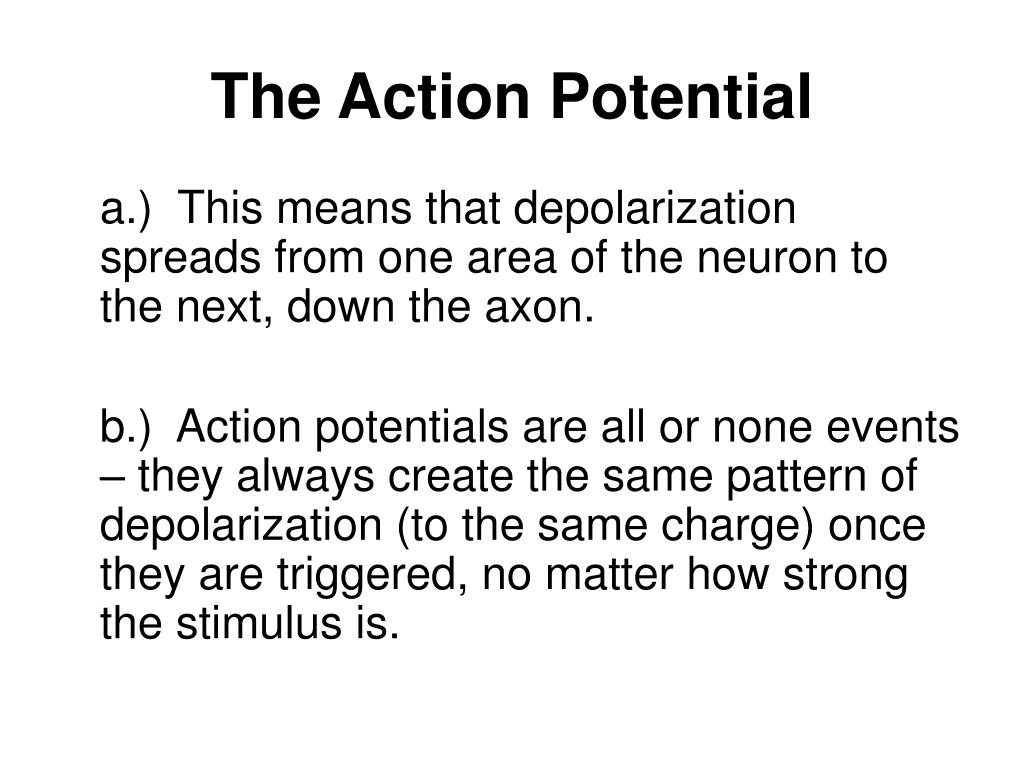 The Action Potential

a.) This means that depolarization spreads from one area of the neuron to the next, down the axon.

b.) Action potentials are all or none events – they always create the same pattern of depolarization (to the same charge) once they are triggered, no matter how strong the stimulus is.